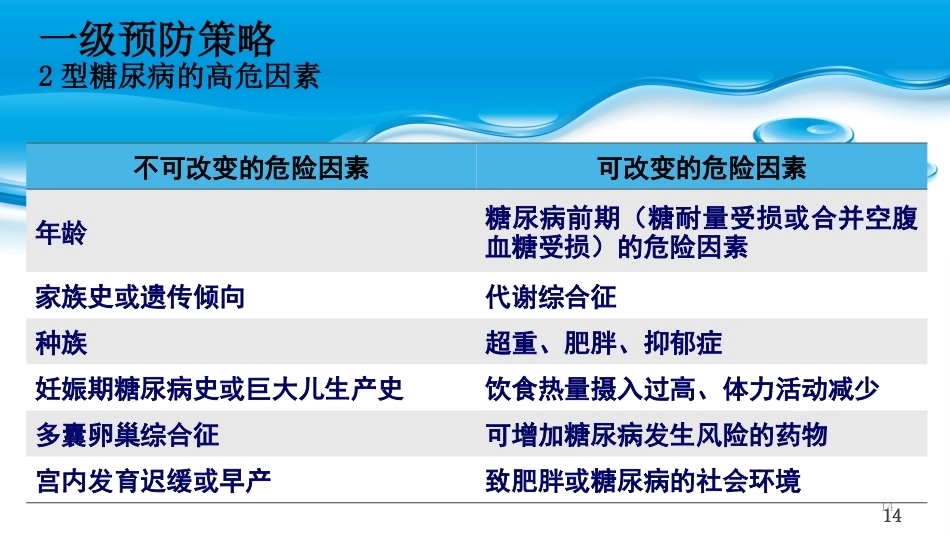 一级预防策略
2 型糖尿病的高危因素

| 不可改变的危险因素 | 可改变的危险因素 |
|---|---|
| 年龄 | 糖尿病前期（糖耐量受损或合并空腹血糖受损）的危险因素 |
| 家族史或遗传倾向 | 代谢综合征 |
| 种族 | 超重、肥胖、抑郁症 |
| 妊娠期糖尿病史或巨大儿生产史 | 饮食热量摄入过高、体力活动减少 |
| 多囊卵巢综合征 | 可增加糖尿病发生风险的药物 |
| 宫内发育迟缓或早产 | 致肥胖或糖尿病的社会环境 |

14